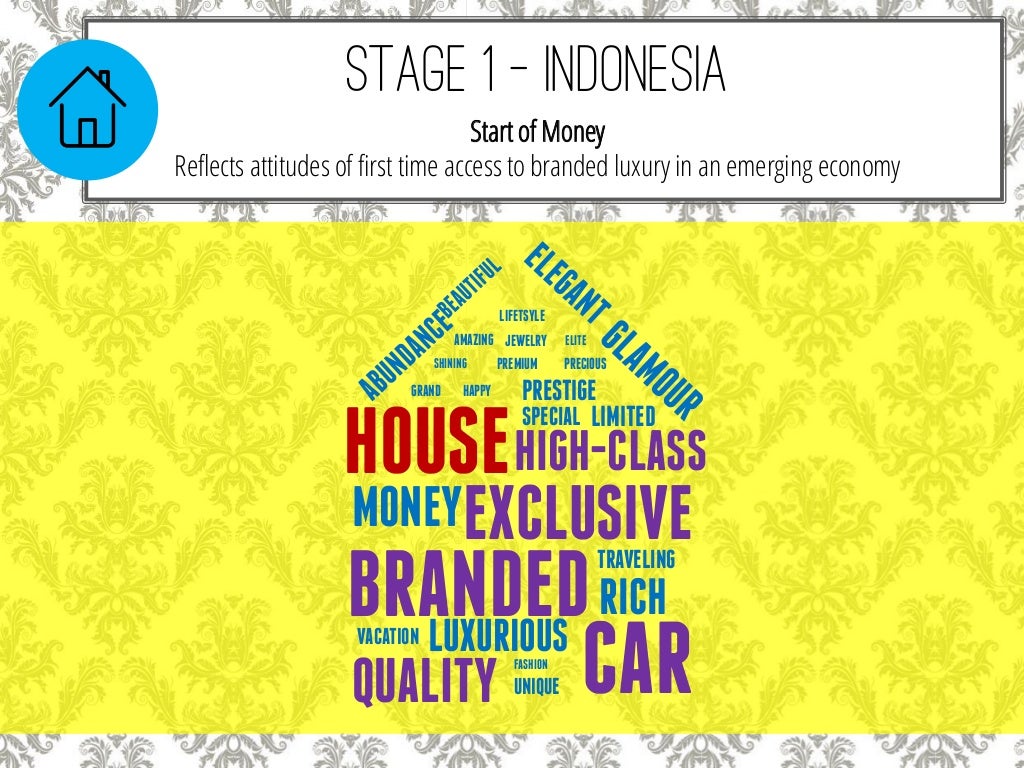 STAGE 1 – INDONESIA

Start of Money

Reflects attitudes of first time access to branded luxury in an emerging economy

ABUNDANCE BEAUTIFUL ELEGANT GLAMOUR

LIFETSYLE

AMAZING JEWELRY ELITE

SHINING PREMIUM PRECIOUS

GRAND HAPPY PRESTIGE

SPECIAL LIMITED

HOUSE HIGH-CLASS

MONEY EXCLUSIVE

BRANDED TRAVELING

RICH

VACATION LUXURIOUS CAR

QUALITY FASHION UNIQUE